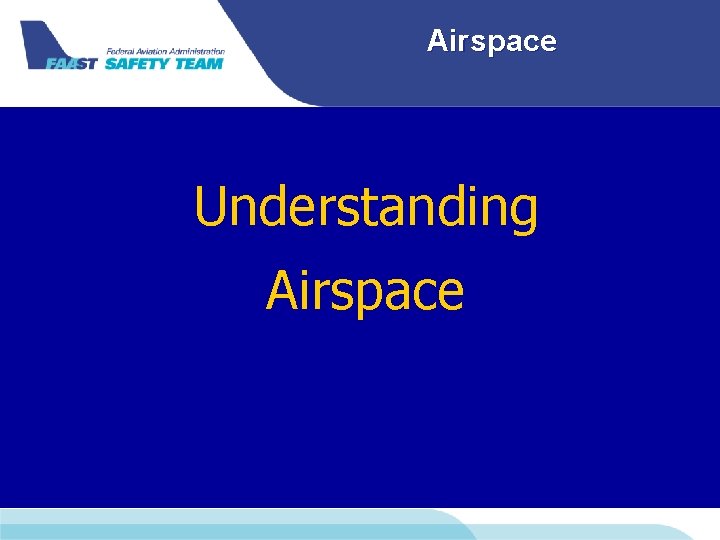 Federal Aviation Administration
FAAST SAFETY TEAM

Airspace

Understanding
Airspace